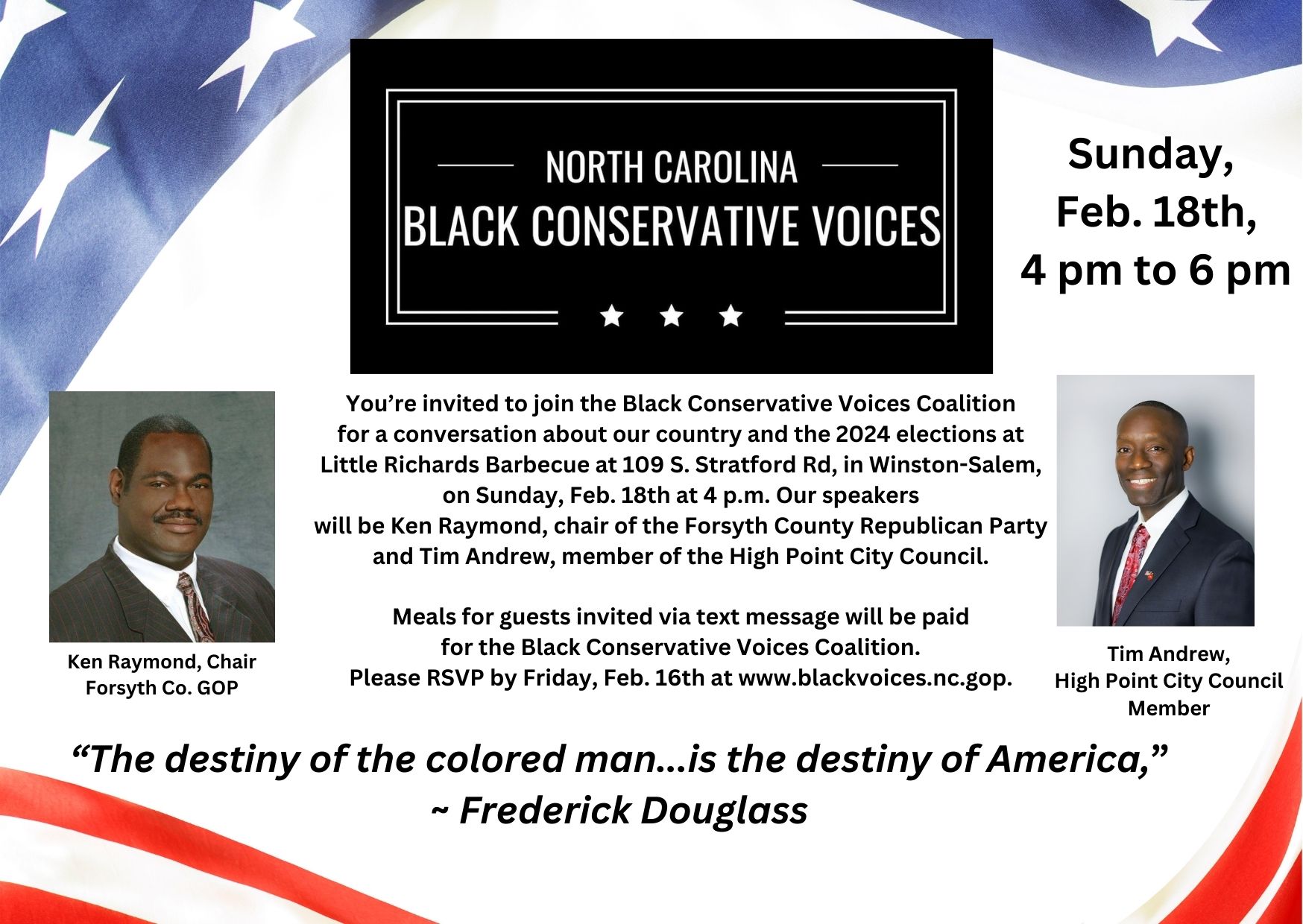 NORTH CAROLINA
BLACK CONSERVATIVE VOICES

Sunday, Feb. 18th, 4 pm to 6 pm

You're invited to join the Black Conservative Voices Coalition for a conversation about our country and the 2024 elections at Little Richards Barbecue at 109 S. Stratford Rd, in Winston-Salem, on Sunday, Feb. 18th at 4 p.m. Our speakers will be Ken Raymond, chair of the Forsyth County Republican Party and Tim Andrew, member of the High Point City Council.

Meals for guests invited via text message will be paid for the Black Conservative Voices Coalition. Please RSVP by Friday, Feb. 16th at www.blackvoices.nc.gop.

Ken Raymond, Chair
Forsyth Co. GOP

Tim Andrew,
High Point City Council Member

"The destiny of the colored man...is the destiny of America,"
~ Frederick Douglass